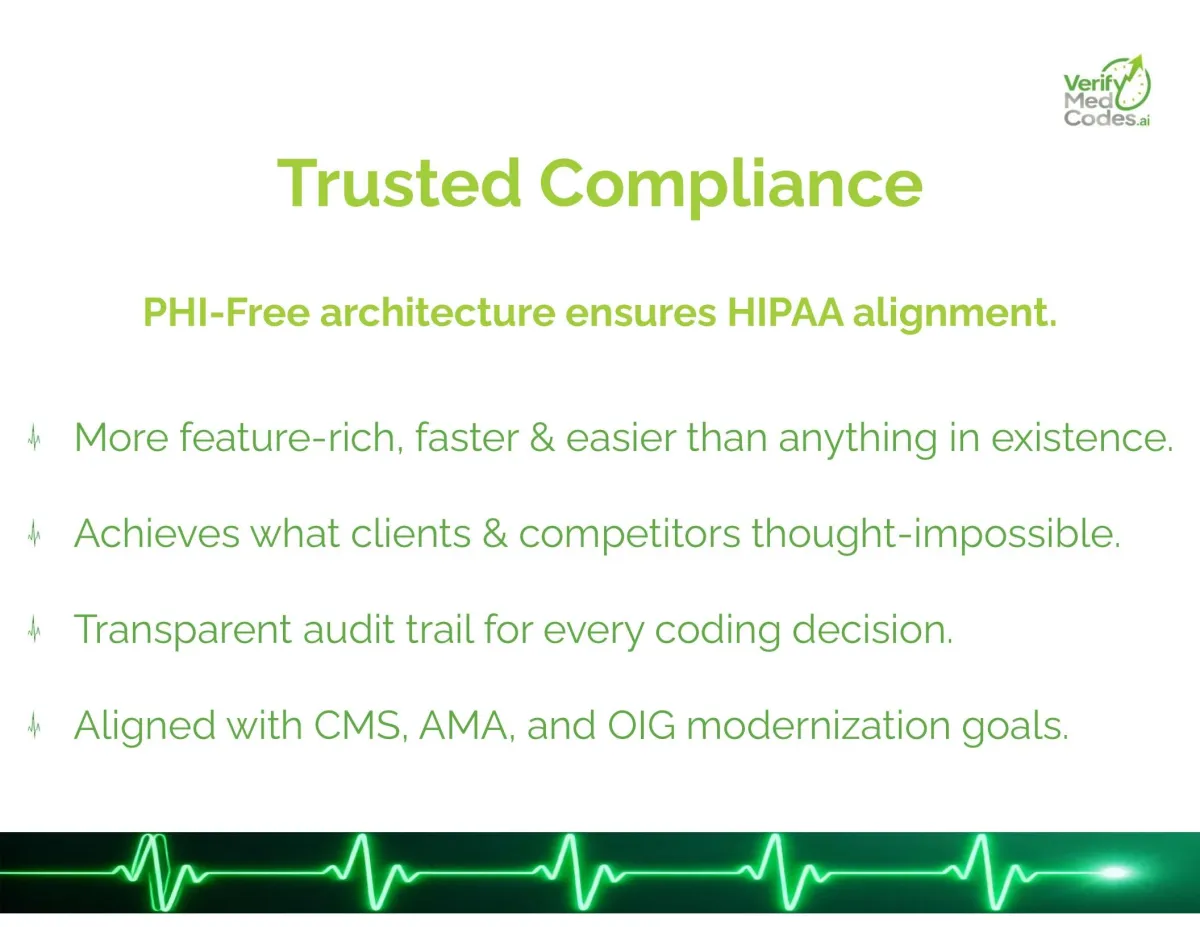 Verify Med Codes.ai

Trusted Compliance

PHI-Free architecture ensures HIPAA alignment.

More feature-rich, faster & easier than anything in existence.

Achieves what clients & competitors thought-impossible.

Transparent audit trail for every coding decision.

Aligned with CMS, AMA, and OIG modernization goals.